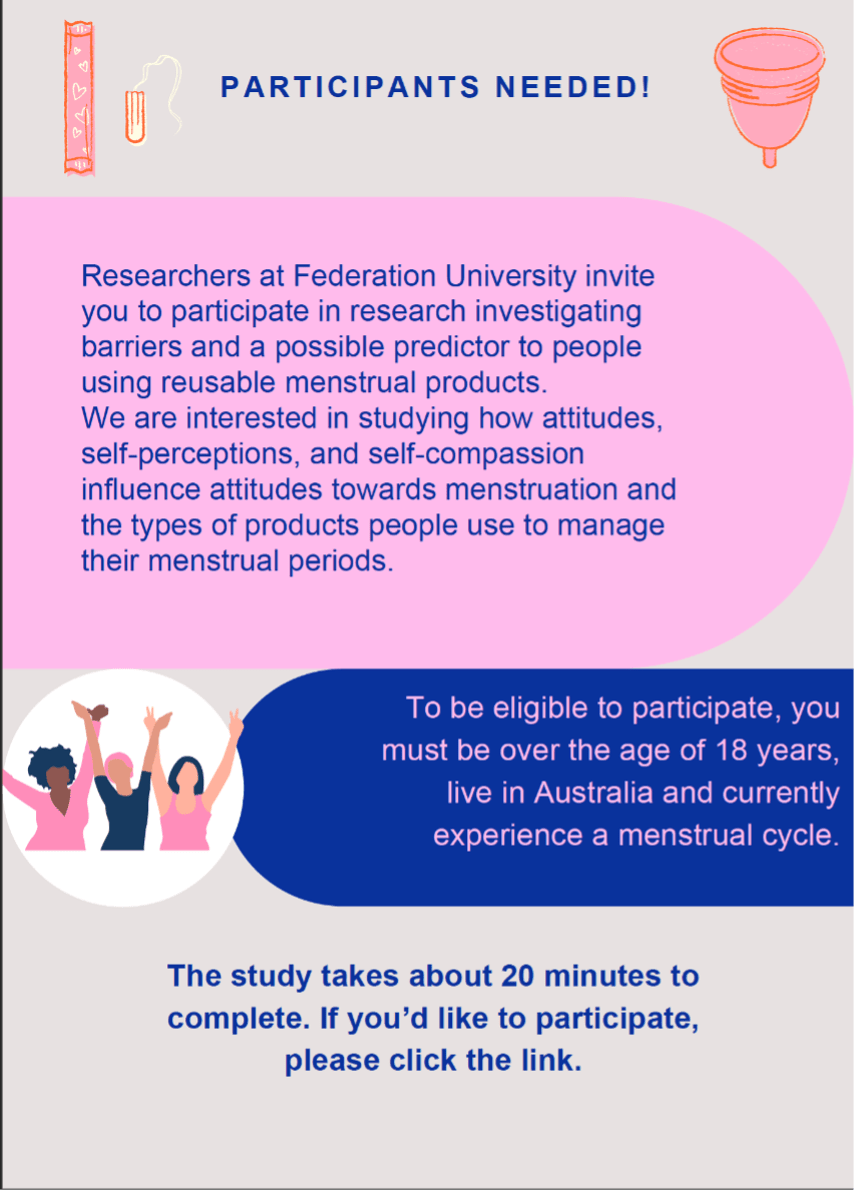 PARTICIPANTS NEEDED!

Researchers at Federation University invite you to participate in research investigating barriers and a possible predictor to people using reusable menstrual products.
We are interested in studying how attitudes, self-perceptions, and self-compassion influence attitudes towards menstruation and the types of products people use to manage their menstrual periods.

To be eligible to participate, you must be over the age of 18 years, live in Australia and currently experience a menstrual cycle.

The study takes about 20 minutes to complete. If you'd like to participate, please click the link.